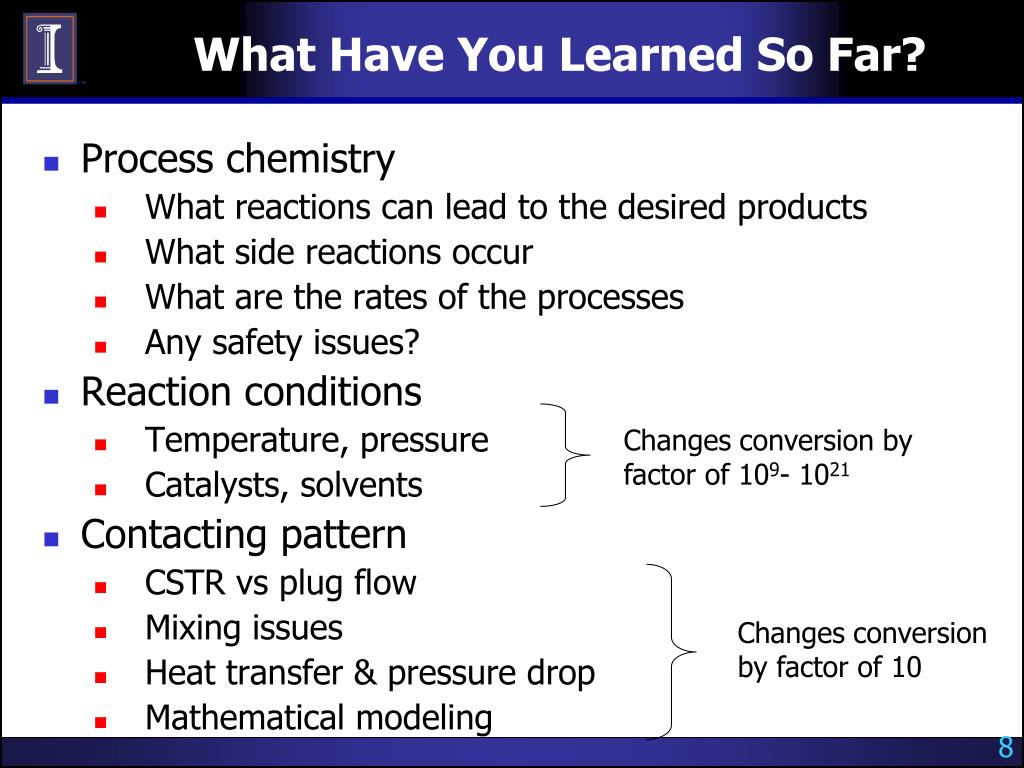 What Have You Learned So Far?

- Process chemistry
  - What reactions can lead to the desired products
  - What side reactions occur
  - What are the rates of the processes
  - Any safety issues?
- Reaction conditions
  - Temperature, pressure
  - Catalysts, solvents

Changes conversion by factor of $10^{9}$- $10^{21}$

- Contacting pattern
  - CSTR vs plug flow
  - Mixing issues
  - Heat transfer & pressure drop
  - Mathematical modeling

Changes conversion by factor of 10

8